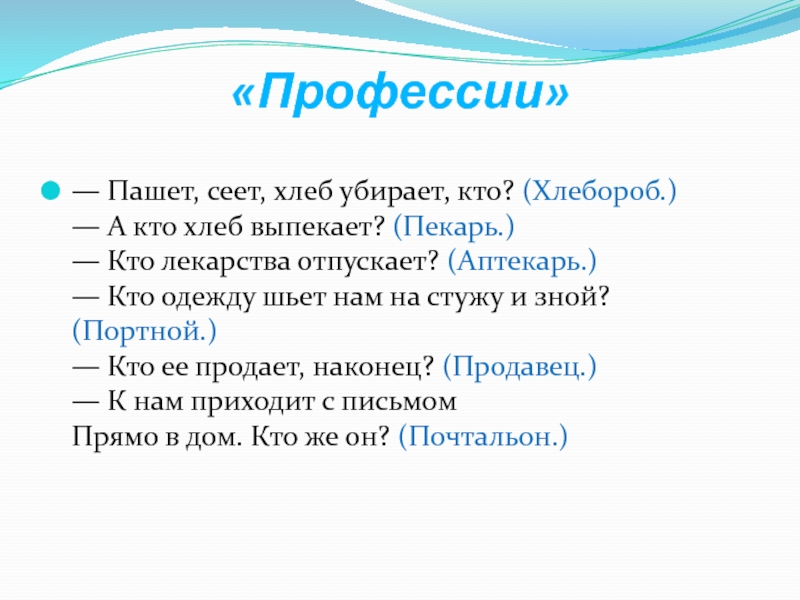 «Профессии»

— Пашет, сеет, хлеб убирает, кто? (Хлебороб.)
— А кто хлеб выпекает? (Пекарь.)
— Кто лекарства отпускает? (Аптекарь.)
— Кто одежду шьет нам на стужу и зной? (Портной.)
— Кто ее продает, наконец? (Продавец.)
— К нам приходит с письмом
Прямо в дом. Кто же он? (Почтальон.)